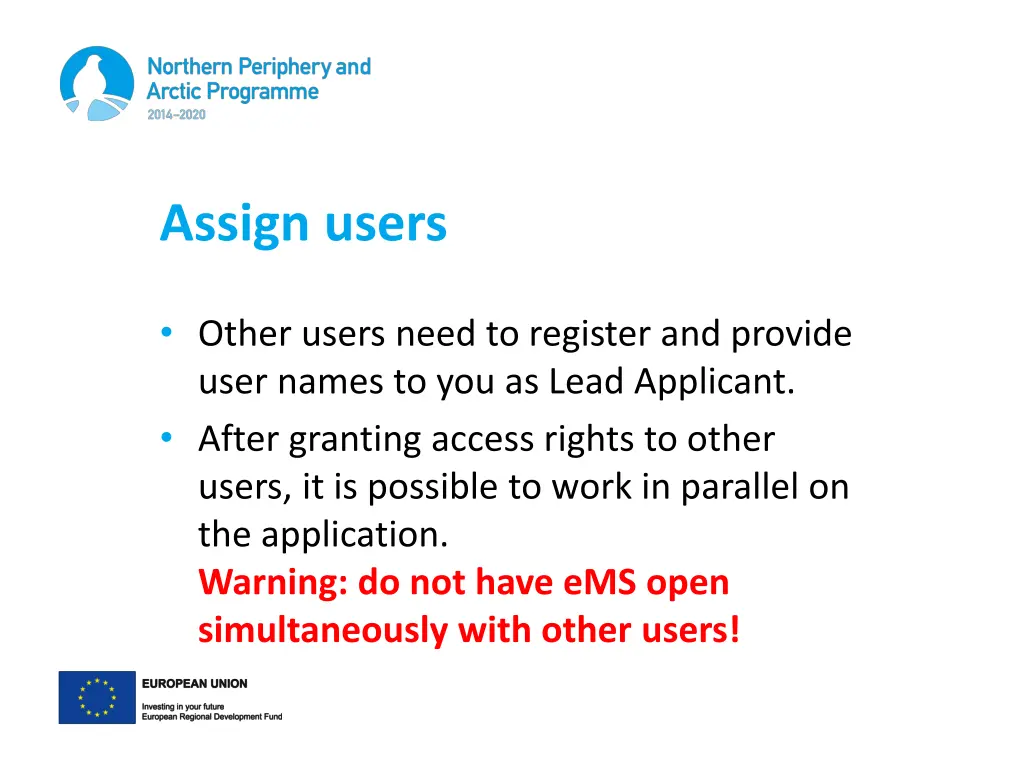 Northern Periphery and Arctic Programme
2014–2020

Assign users

• Other users need to register and provide user names to you as Lead Applicant.
• After granting access rights to other users, it is possible to work in parallel on the application.
Warning: do not have eMS open simultaneously with other users!

EUROPEAN UNION
Investing in your future
European Regional Development Fund